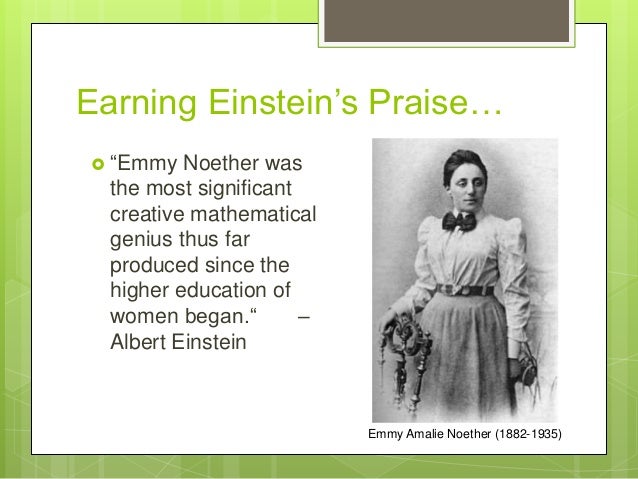 Earning Einstein’s Praise…

“Emmy Noether was the most significant creative mathematical genius thus far produced since the higher education of women began.“ – Albert Einstein

Emmy Amalie Noether (1882-1935)